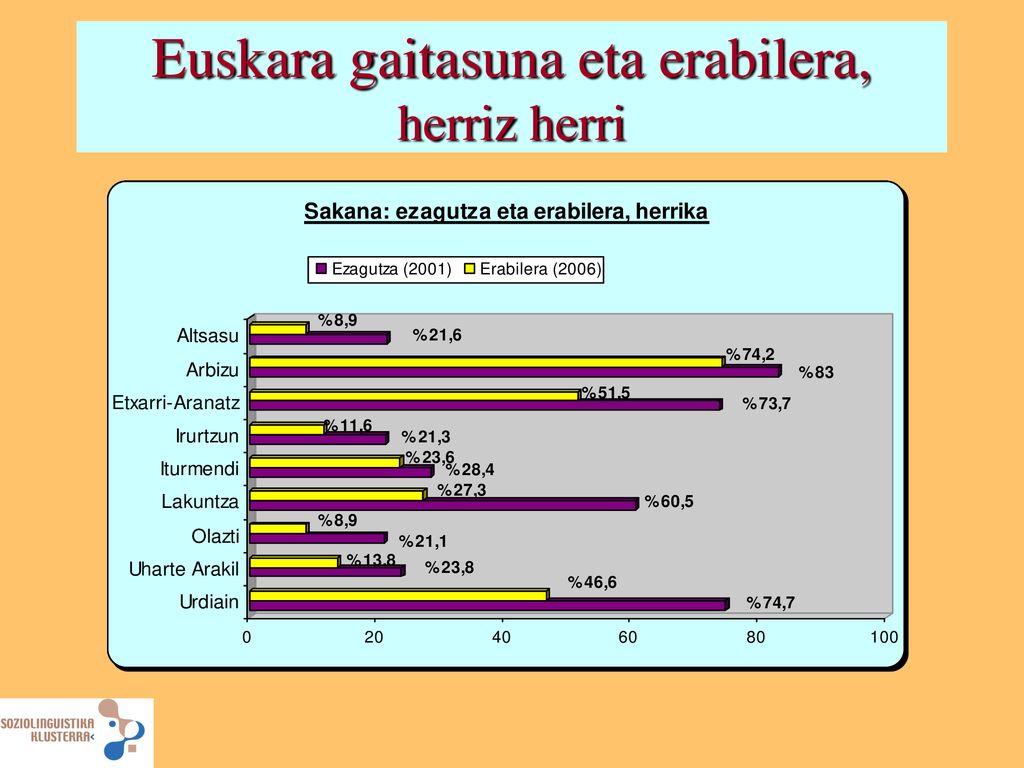 Euskara gaitasuna eta erabilera, herriz herri

Sakana: ezagutza eta erabilera, herrika

Ezagutza (2001) Erabilera (2006)

Altsasu %8,9 %21,6
Arbizu %74,2 %83
Etxarri-Aranatz %51,5 %73,7
Irurtzun %11,6 %21,3
Iturmendi %23,6 %28,4
Lakuntza %27,3 %60,5
Olazti %8,9 %21,1
Uharte Arakil %13,8 %23,8
Urdiain %46,6 %74,7

0 20 40 60 80 100

SOZIOLINGUISTIKA KLUSTERRA